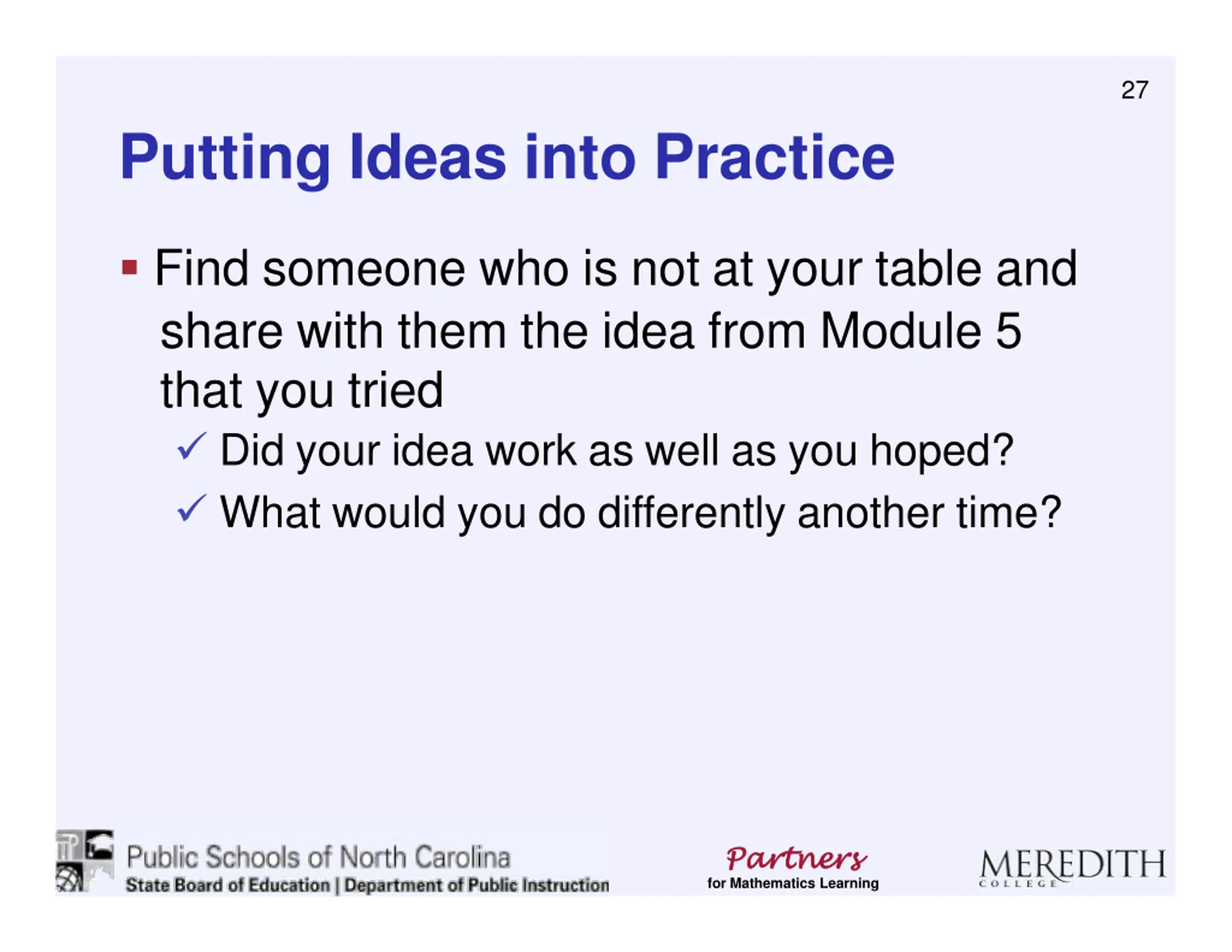 27

Putting Ideas into Practice

▪ Find someone who is not at your table and share with them the idea from Module 5 that you tried

✓ Did your idea work as well as you hoped?

✓ What would you do differently another time?

Public Schools of North Carolina
State Board of Education | Department of Public Instruction

Partners
for Mathematics Learning

MEREDITH
COLLEGE